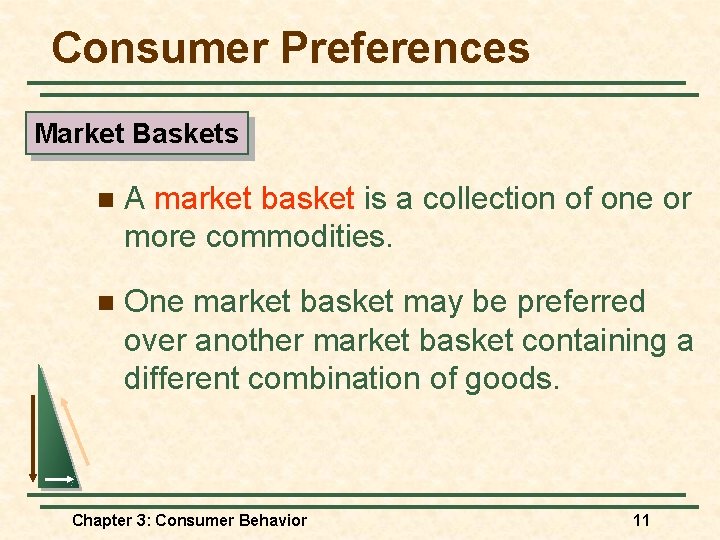 Consumer Preferences

Market Baskets

A market basket is a collection of one or more commodities.

One market basket may be preferred over another market basket containing a different combination of goods.

Chapter 3: Consumer Behavior

11